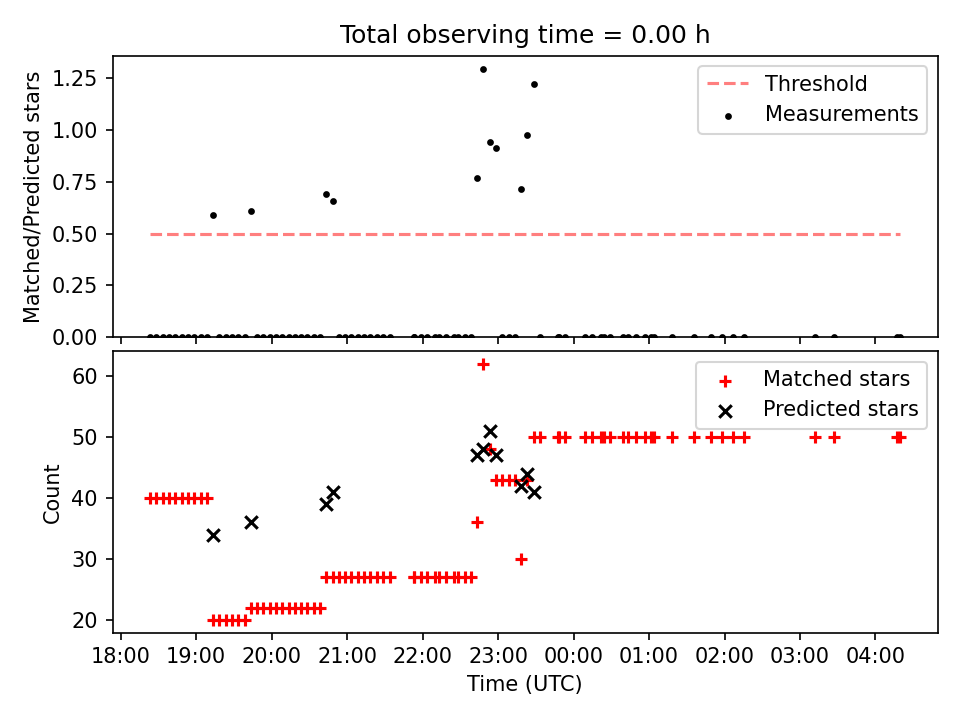 Total observing time = 0.00 h

Matched/Predicted stars

1.25
1.00
0.75
0.50
0.25
0.00

Threshold
Measurements

Count

60
50
40
30
20

Matched stars
Predicted stars

18:00 19:00 20:00 21:00 22:00 23:00 00:00 01:00 02:00 03:00 04:00

Time (UTC)